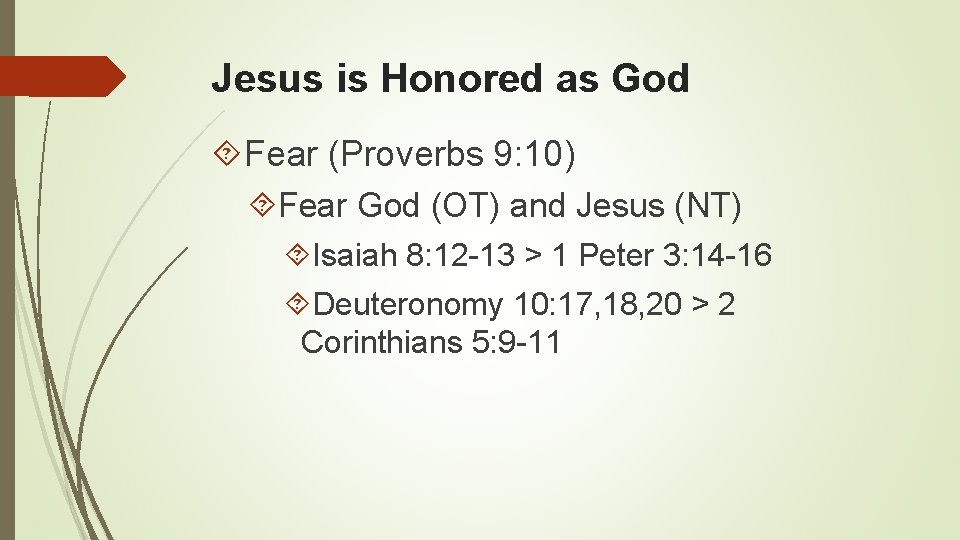 Jesus is Honored as God

Fear (Proverbs 9:10)

Fear God (OT) and Jesus (NT)

Isaiah 8:12-13 > 1 Peter 3:14-16

Deuteronomy 10:17,18,20 > 2 Corinthians 5:9-11